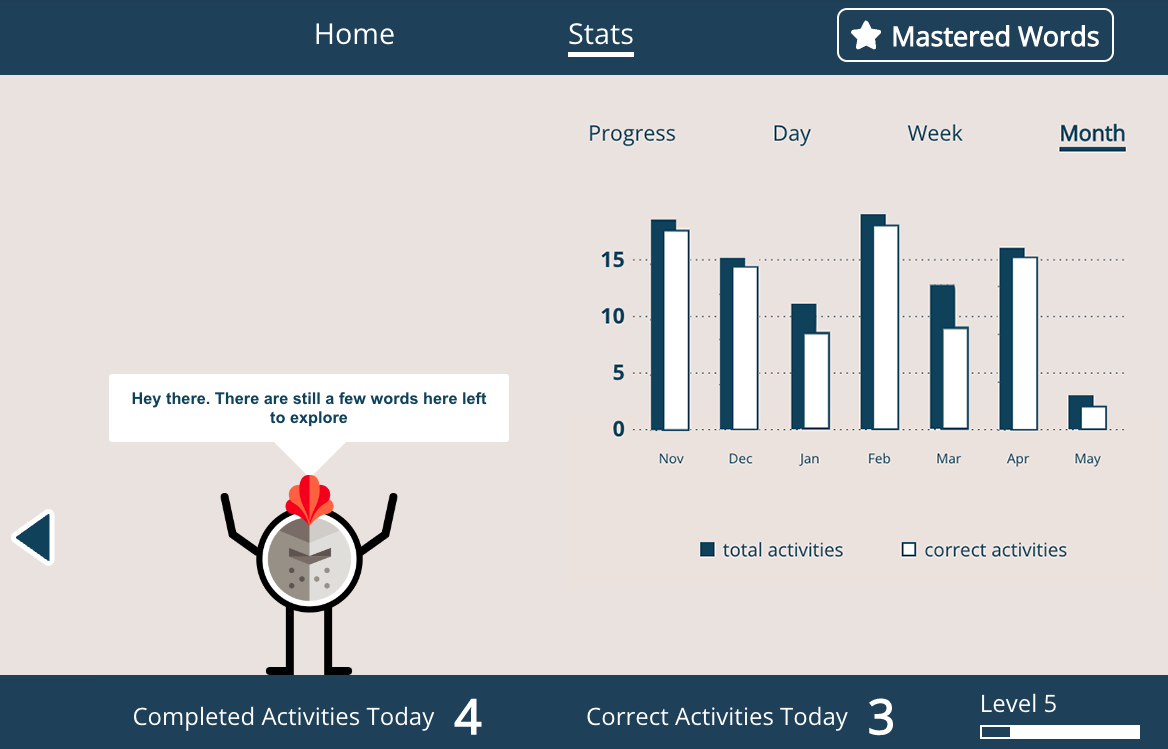 Home Stats Mastered Words

Progress Day Week Month

15
10
5
0

Nov Dec Jan Feb Mar Apr May

total activities correct activities

Hey there. There are still a few words here left to explore

Completed Activities Today 4 Correct Activities Today 3 Level 5